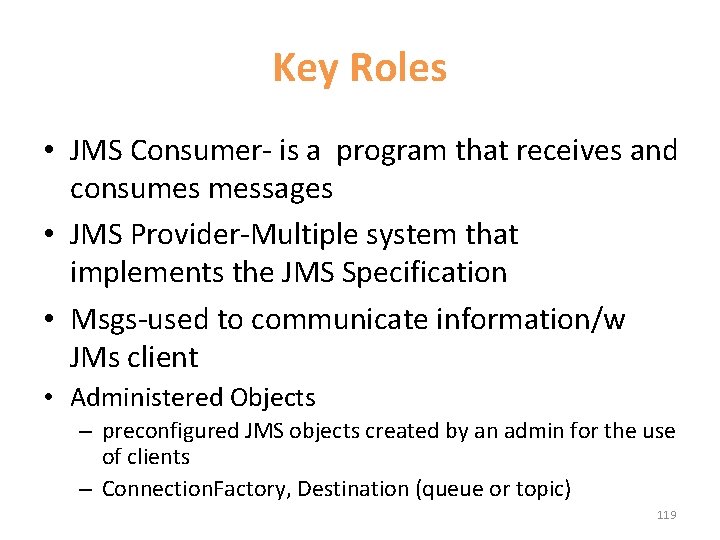 Key Roles

• JMS Consumer- is a program that receives and consumes messages

• JMS Provider-Multiple system that implements the JMS Specification

• Msgs-used to communicate information/w JMs client

• Administered Objects

– preconfigured JMS objects created by an admin for the use of clients

– ConnectionFactory, Destination (queue or topic)

119